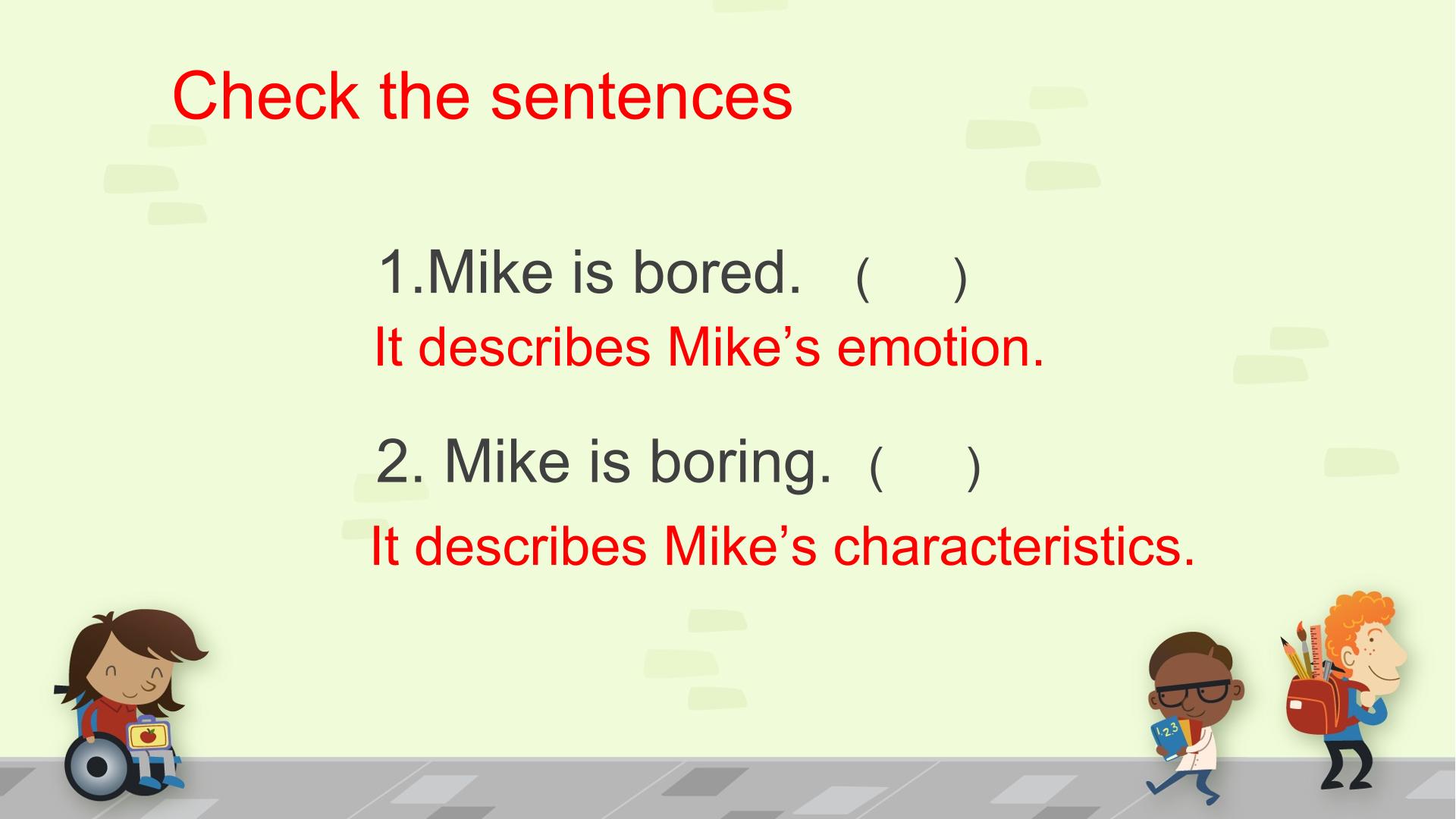 Check the sentences

1.Mike is bored. (    )

It describes Mike's emotion.

2. Mike is boring. (    )

It describes Mike's characteristics.